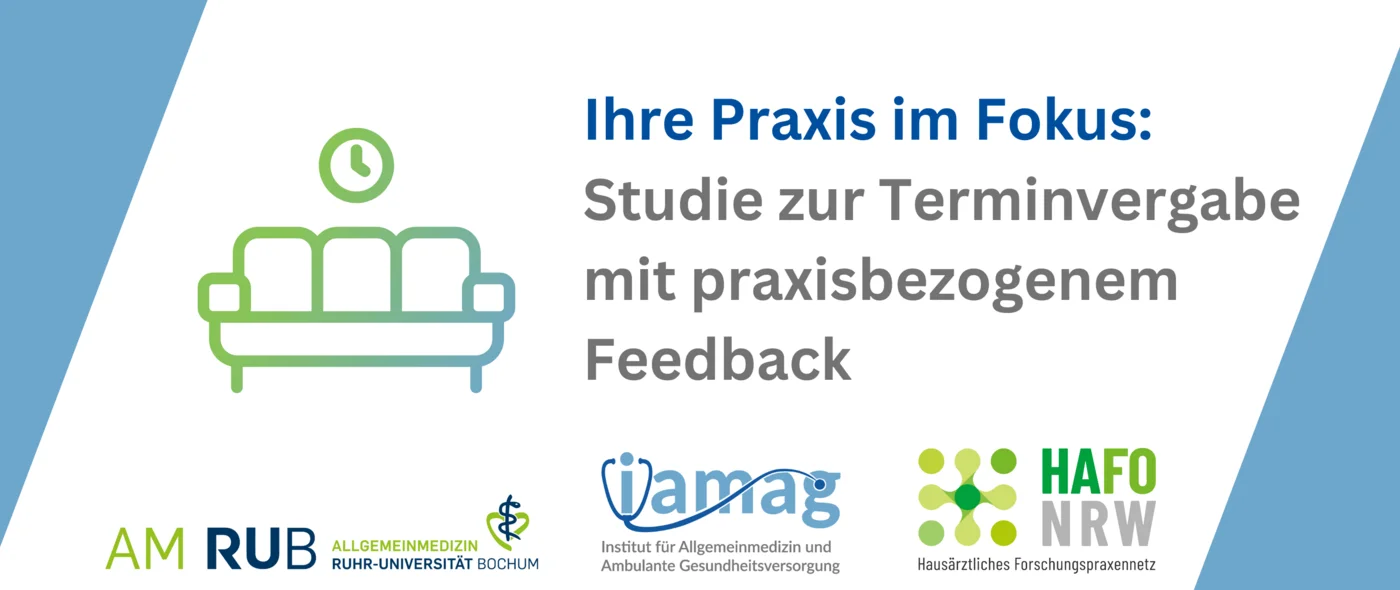 Ihre Praxis im Fokus:
Studie zur Terminvergabe mit praxisbezogenem Feedback

AM RUB ALLGEMEINMEDIZIN RUHR-UNIVERSITÄT BOCHUM

iamag
Institut für Allgemeinmedizin und Ambulante Gesundheitsversorgung

HAFO NRW
Hausärztliches Forschungspraxennetz